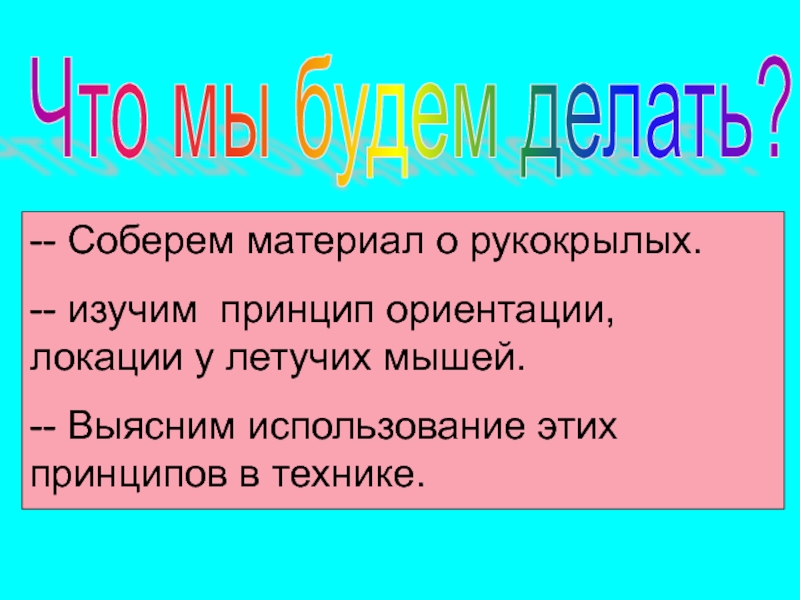 Что мы будем делать?

-- Соберем материал о рукокрылых.

-- изучим принцип ориентации, локации у летучих мышей.

-- Выясним использование этих принципов в технике.